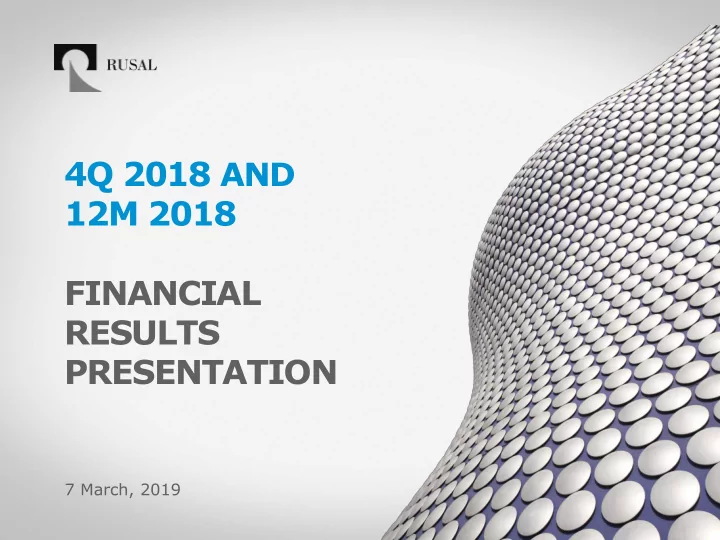 RUSAL

4Q 2018 AND
12M 2018

FINANCIAL
RESULTS
PRESENTATION

7 March, 2019